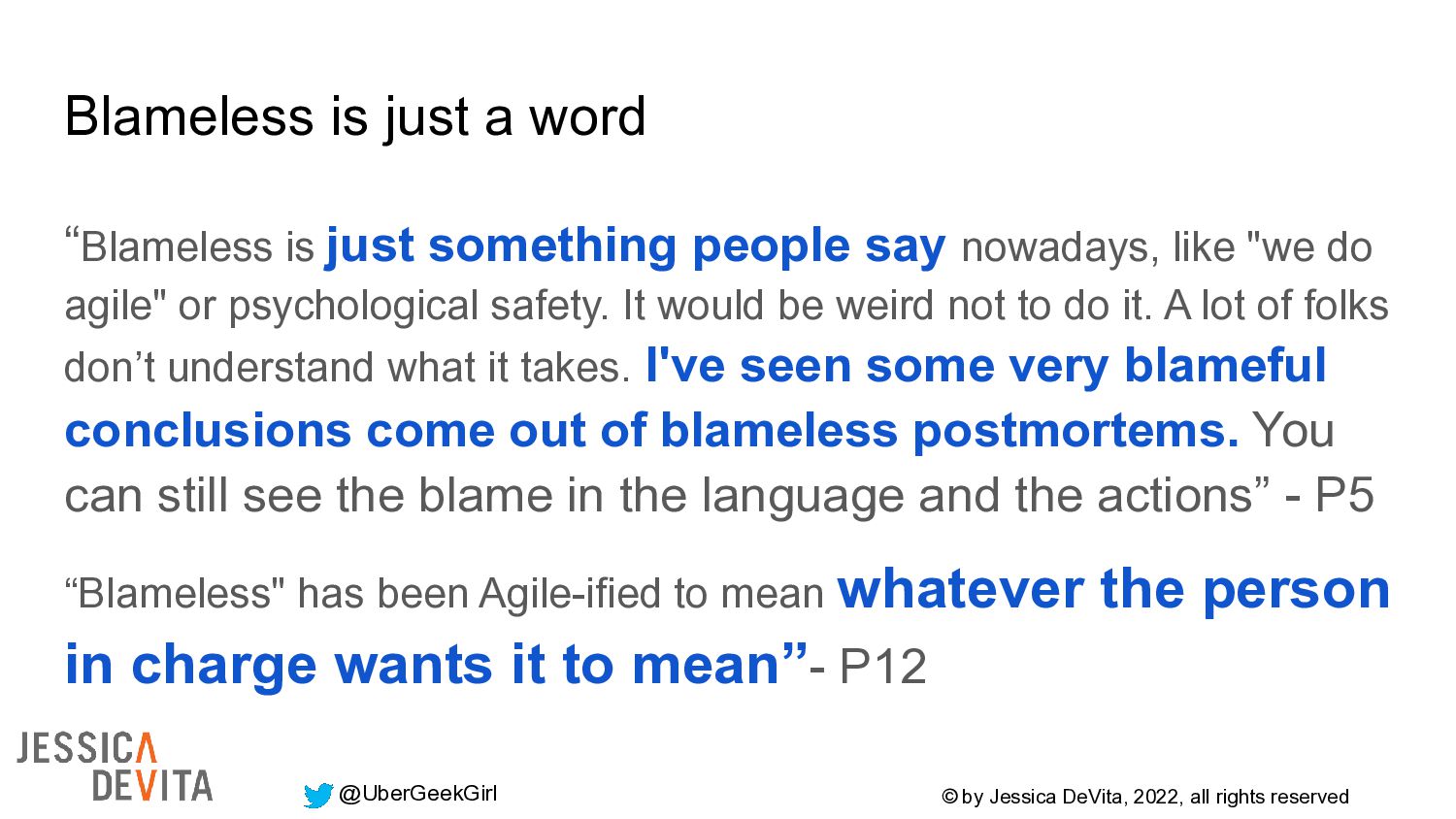 Blameless is just a word

“Blameless is just something people say nowadays, like "we do agile" or psychological safety. It would be weird not to do it. A lot of folks don’t understand what it takes. I've seen some very blameful conclusions come out of blameless postmortems. You can still see the blame in the language and the actions” - P5

“Blameless" has been Agile-ified to mean whatever the person in charge wants it to mean”- P12

JESSICA DEVITA

@UberGeekGirl

© by Jessica DeVita, 2022, all rights reserved